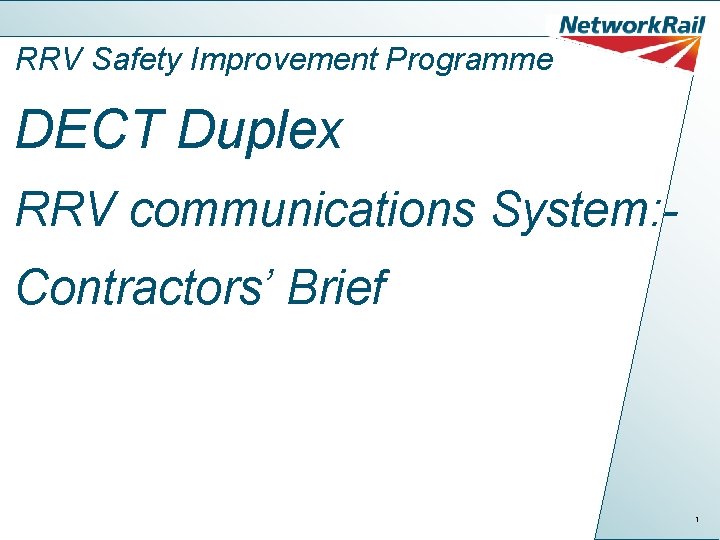 NetworkRail

RRV Safety Improvement Programme

DECT Duplex

RRV communications System:-

Contractors' Brief

1